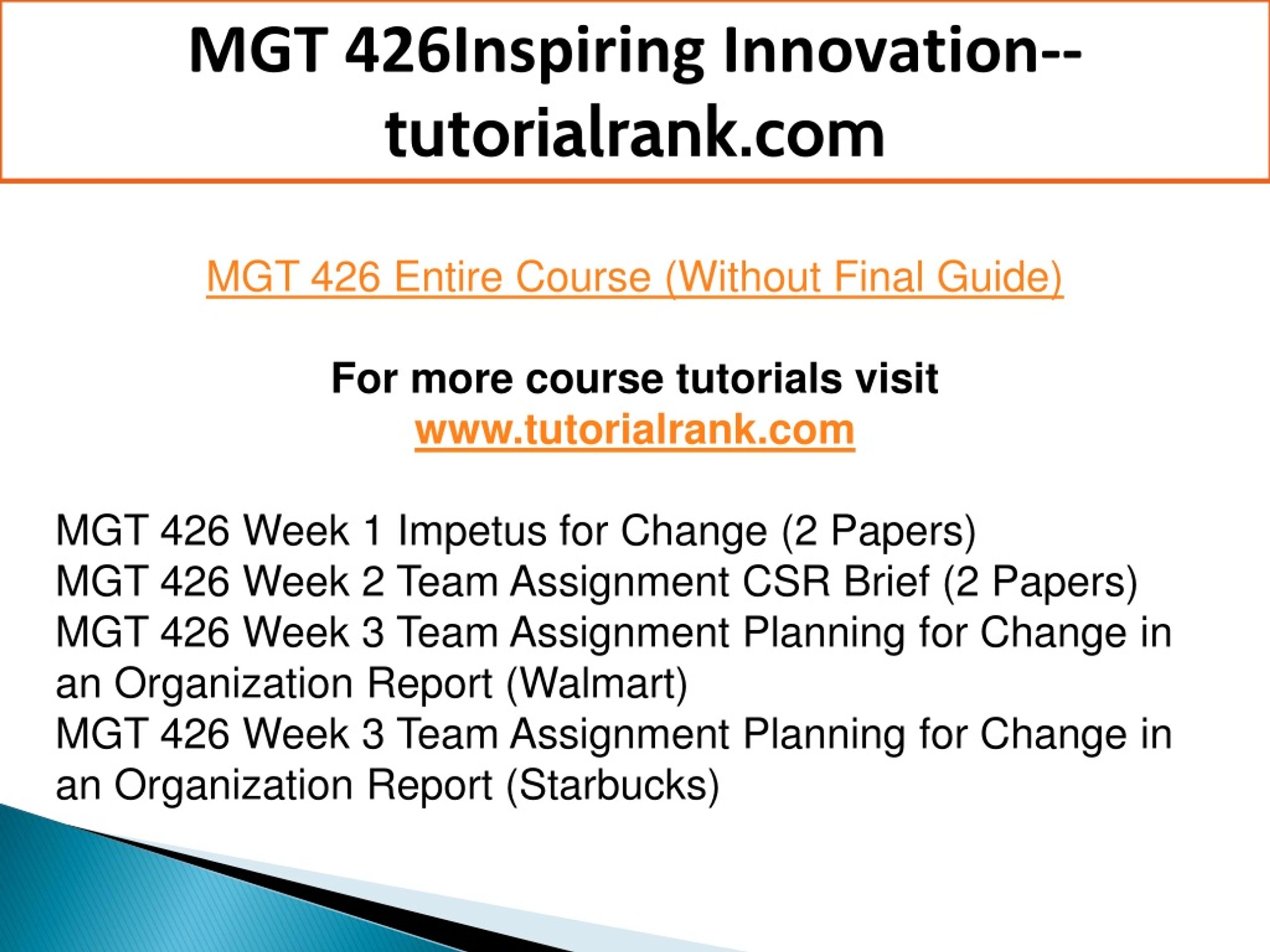 MGT 426Inspiring Innovation--tutorialrank.com

MGT 426 Entire Course (Without Final Guide)

For more course tutorials visit
www.tutorialrank.com

MGT 426 Week 1 Impetus for Change (2 Papers)
MGT 426 Week 2 Team Assignment CSR Brief (2 Papers)
MGT 426 Week 3 Team Assignment Planning for Change in an Organization Report (Walmart)
MGT 426 Week 3 Team Assignment Planning for Change in an Organization Report (Starbucks)